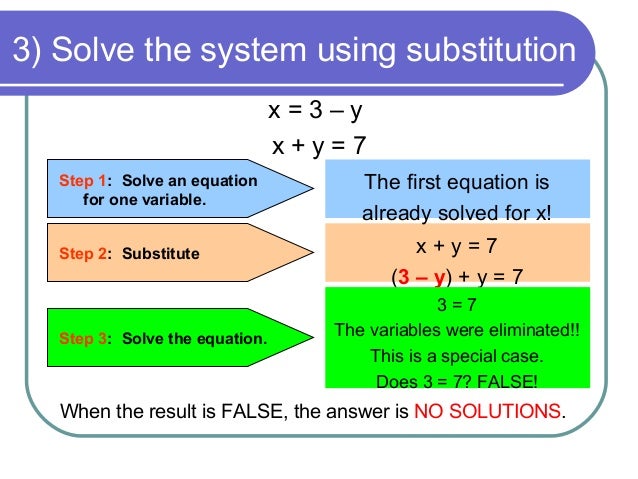 3) Solve the system using substitution

$x = 3 - y$

$x + y = 7$

Step 1: Solve an equation for one variable.

The first equation is already solved for x!

Step 2: Substitute

$x + y = 7$

$(3 - y) + y = 7$

Step 3: Solve the equation.

$3 = 7$

The variables were eliminated!!

This is a special case.

Does 3 = 7? FALSE!

When the result is FALSE, the answer is NO SOLUTIONS.